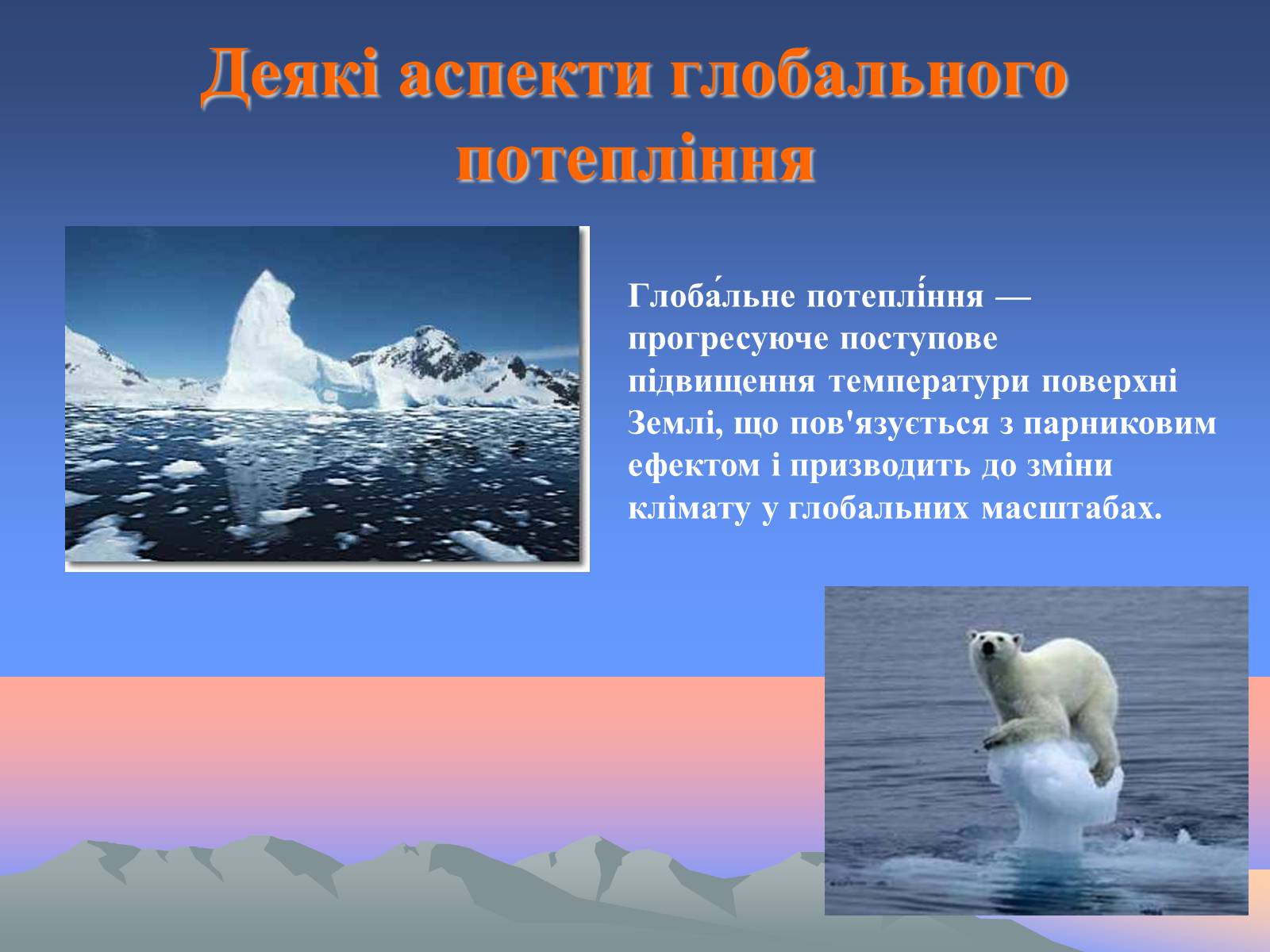 Деякі аспекти глобального потепління

Глоба́льне потеплі́ння — прогресуюче поступове підвищення температури поверхні Землі, що пов'язується з парниковим ефектом і призводить до зміни клімату у глобальних масштабах.